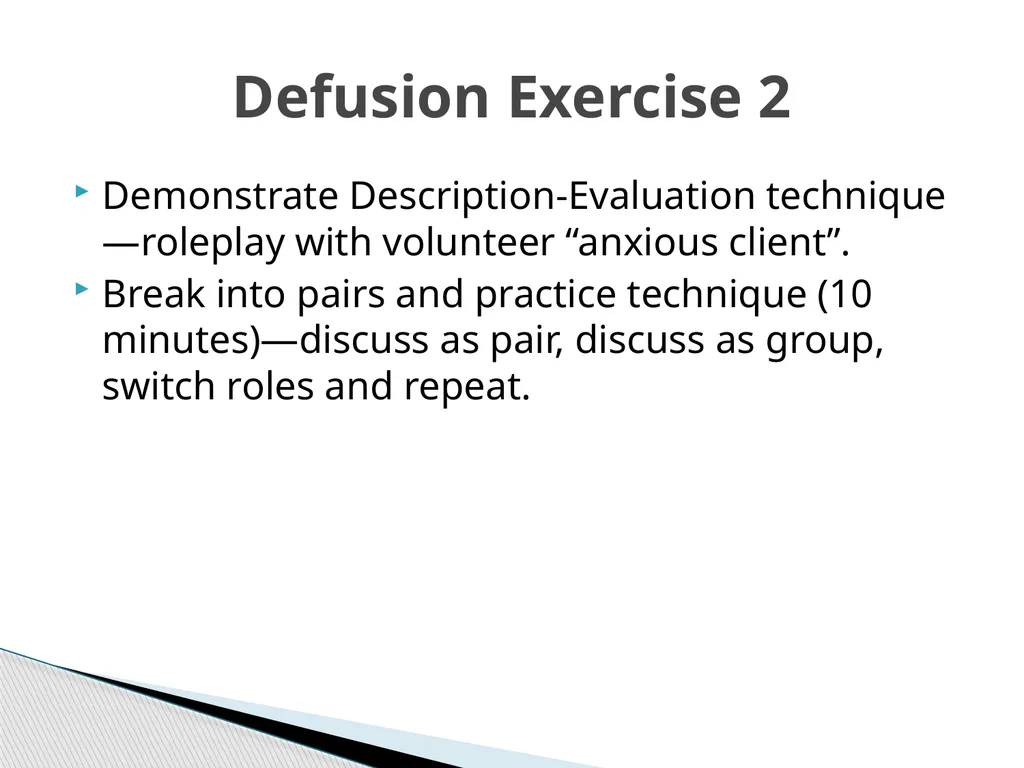 Defusion Exercise 2

Demonstrate Description-Evaluation technique—roleplay with volunteer “anxious client”.

Break into pairs and practice technique (10 minutes)—discuss as pair, discuss as group, switch roles and repeat.